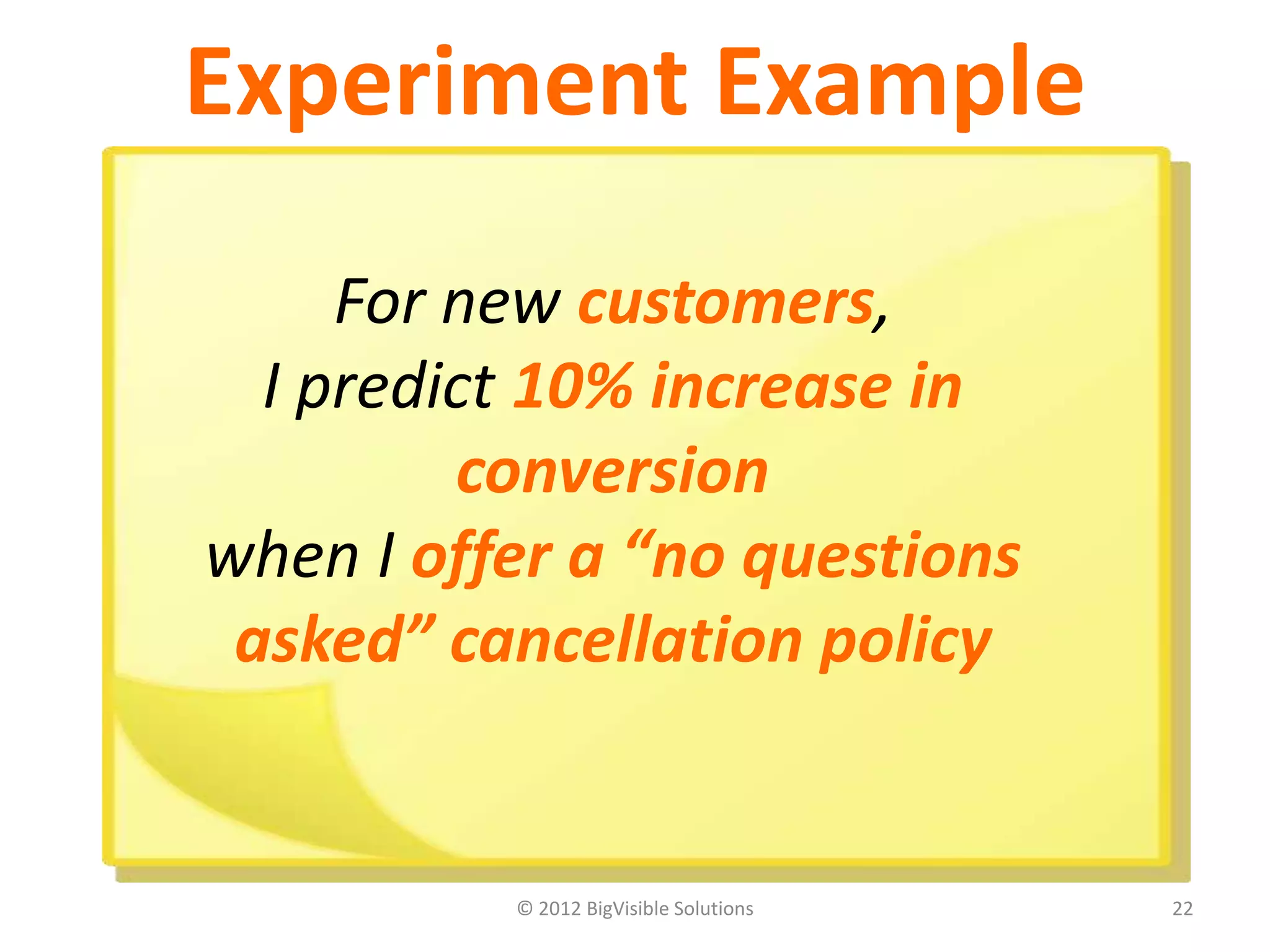 Experiment Example

For new customers,
I predict 10% increase in conversion
when I offer a “no questions asked” cancellation policy

© 2012 BigVisible Solutions

22